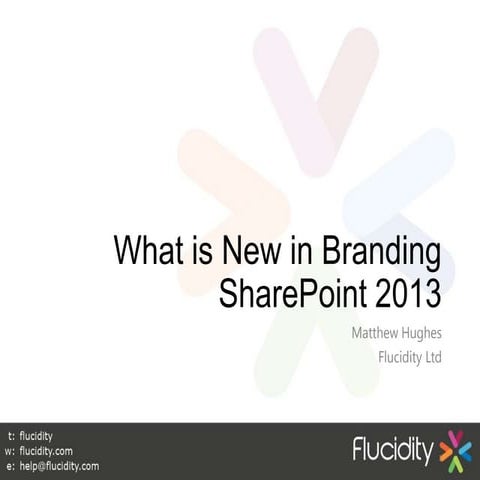 What is New in Branding SharePoint 2013

Matthew Hughes

Flucidity Ltd

t: flucidity
w: flucidity.com
e: help@flucidity.com

Flucidity